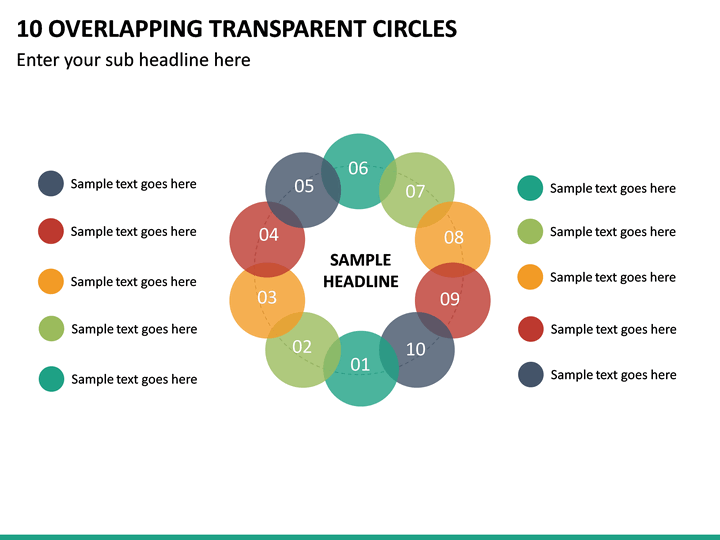 10 OVERLAPPING TRANSPARENT CIRCLES

Enter your sub headline here

Sample text goes here

Sample text goes here

Sample text goes here

Sample text goes here

Sample text goes here

06

05

07

04

08

SAMPLE HEADLINE

03

09

02

10

01

Sample text goes here

Sample text goes here

Sample text goes here

Sample text goes here

Sample text goes here